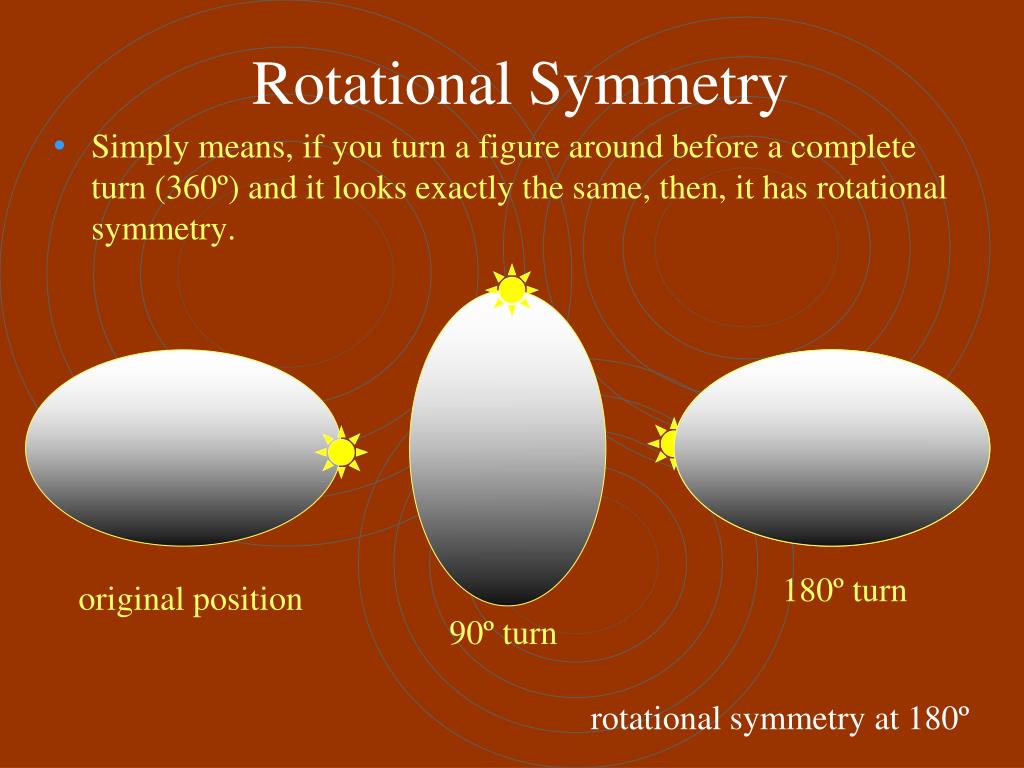 Rotational Symmetry

• Simply means, if you turn a figure around before a complete turn (360º) and it looks exactly the same, then, it has rotational symmetry.

original position

90º turn

180º turn

rotational symmetry at 180º